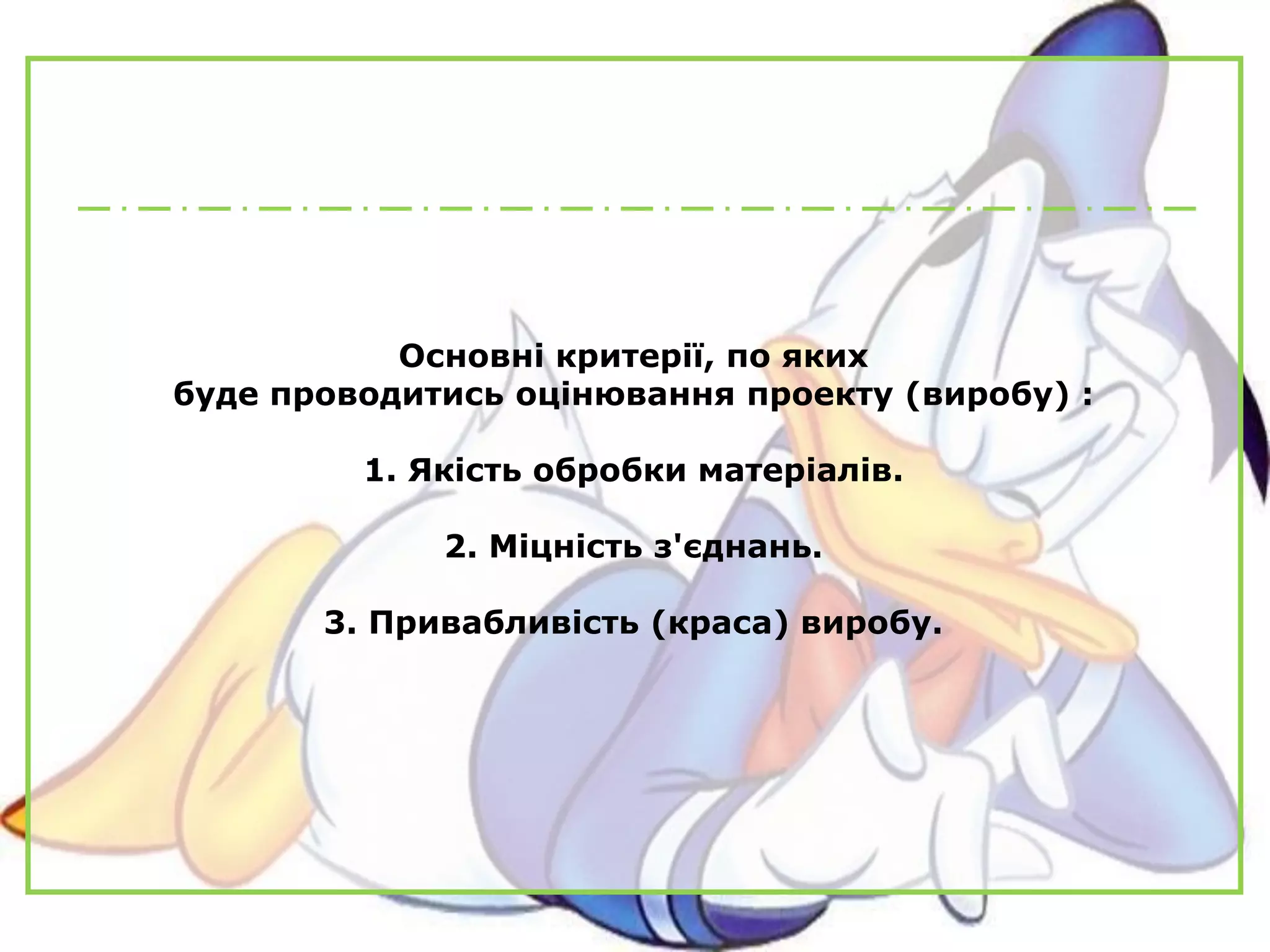 Основні критерії, по яких
буде проводитись оцінювання проекту (виробу) :

1. Якість обробки матеріалів.

2. Міцність з'єднань.

3. Привабливість (краса) виробу.